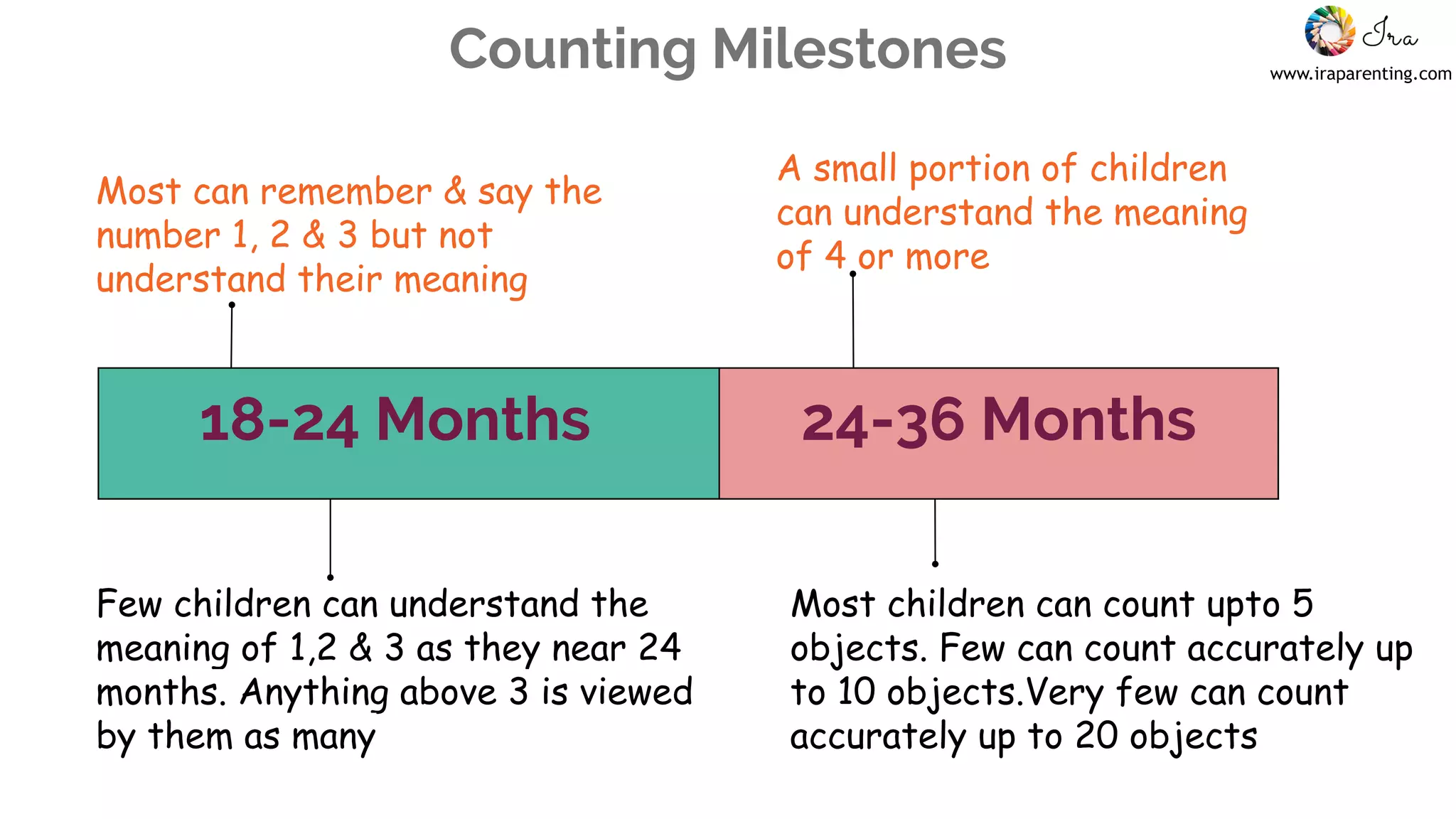 Counting Milestones

Ira
www.iraparenting.com

Most can remember & say the number 1, 2 & 3 but not understand their meaning

A small portion of children can understand the meaning of 4 or more

18-24 Months

24-36 Months

Few children can understand the meaning of 1,2 & 3 as they near 24 months. Anything above 3 is viewed by them as many

Most children can count upto 5 objects. Few can count accurately up to 10 objects.Very few can count accurately up to 20 objects